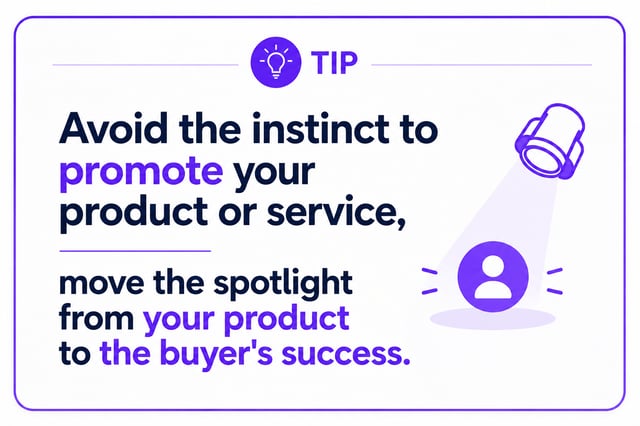 TIP

Avoid the instinct to promote your product or service,

move the spotlight from your product to the buyer's success.